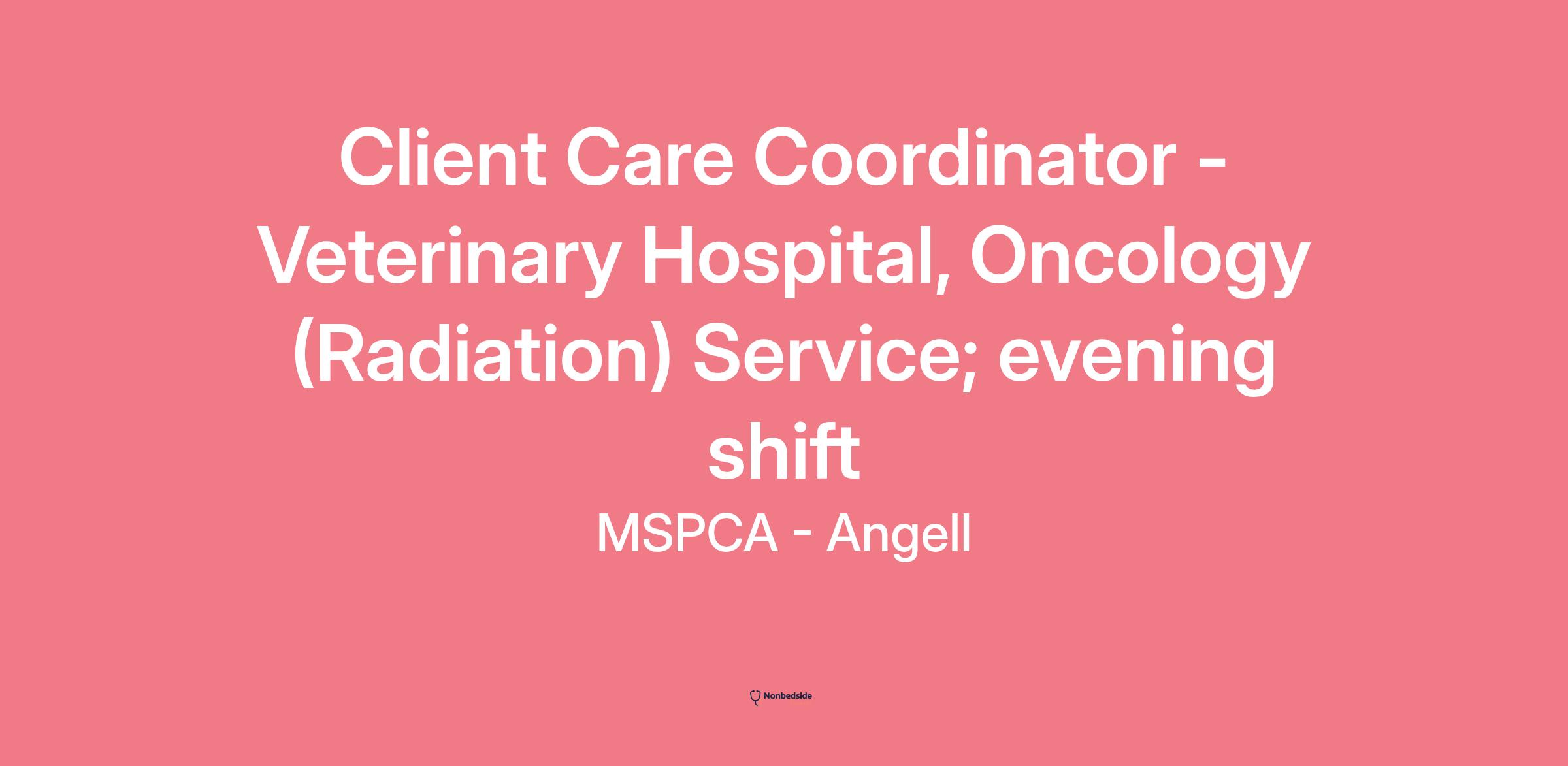 Client Care Coordinator - Veterinary Hospital, Oncology (Radiation) Service; evening shift

MSPCA - Angell

Nonbedside